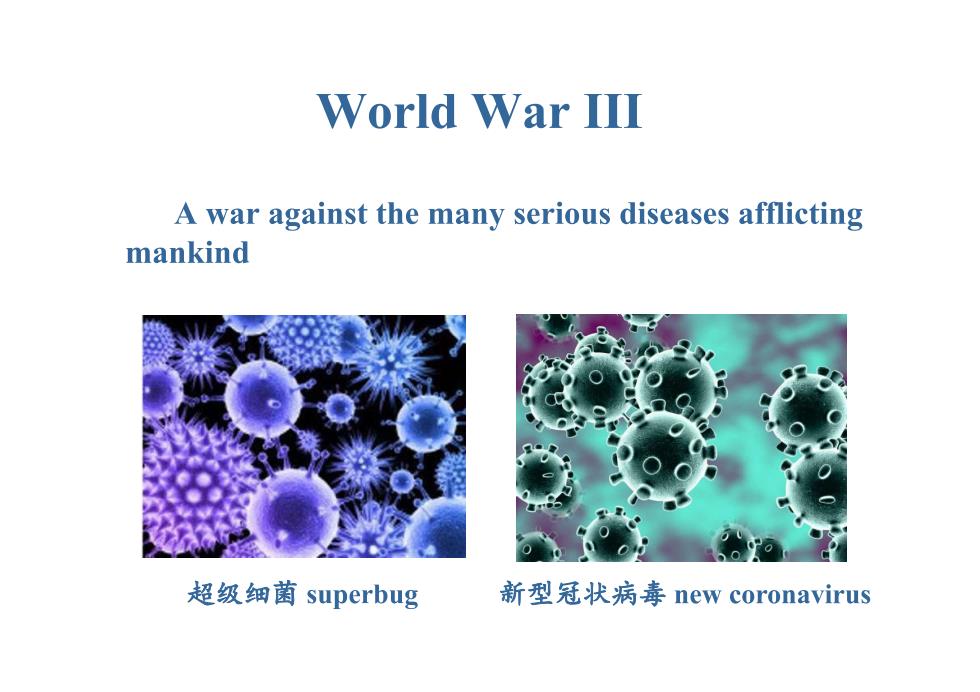 World War III

A war against the many serious diseases afflicting mankind

超级细菌 superbug

新型冠状病毒 new coronavirus